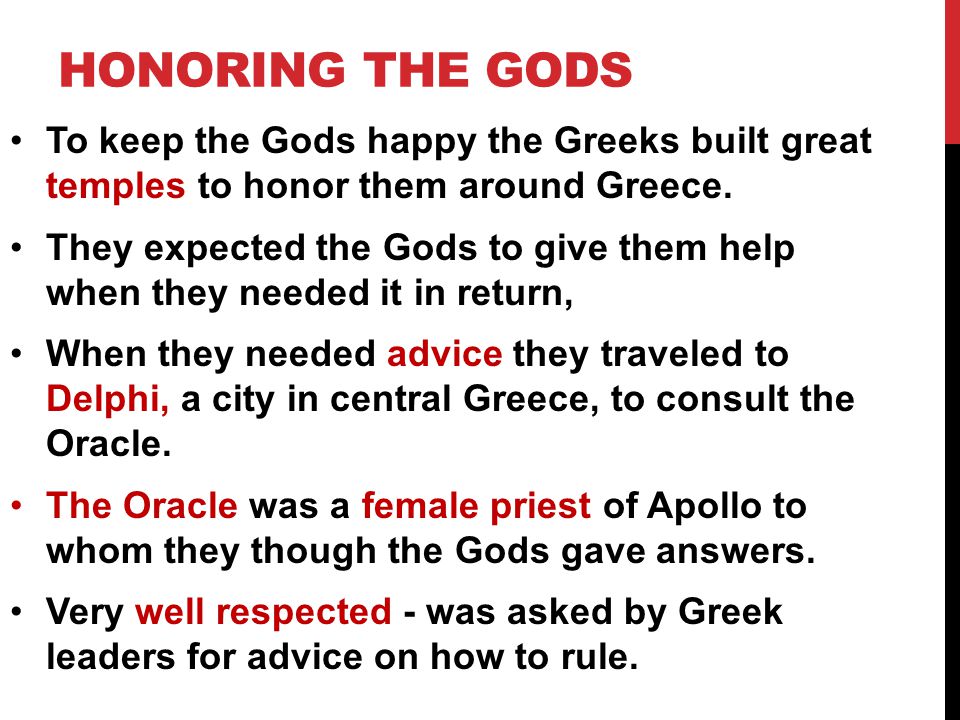 HONORING THE GODS

• To keep the Gods happy the Greeks built great temples to honor them around Greece.

• They expected the Gods to give them help when they needed it in return,

• When they needed advice they traveled to Delphi, a city in central Greece, to consult the Oracle.

• The Oracle was a female priest of Apollo to whom they though the Gods gave answers.

• Very well respected - was asked by Greek leaders for advice on how to rule.